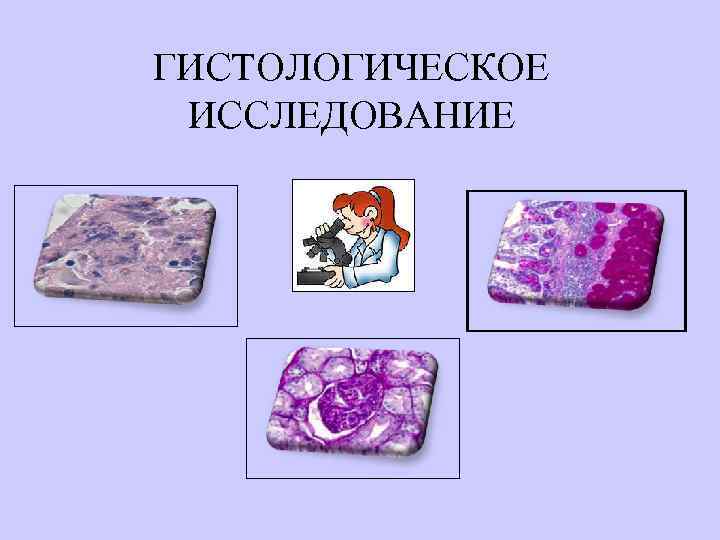 ГИСТОЛОГИЧЕСКОЕ ИССЛЕДОВАНИЕ